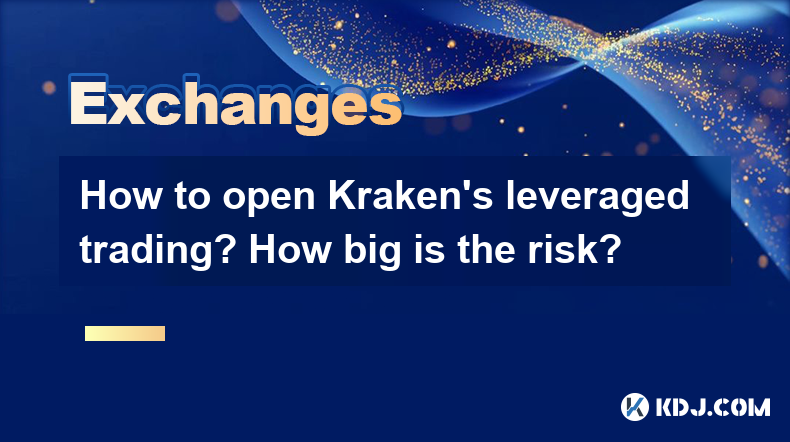 Exchanges

How to open Kraken's leveraged trading? How big is the risk?

KDJ.COM